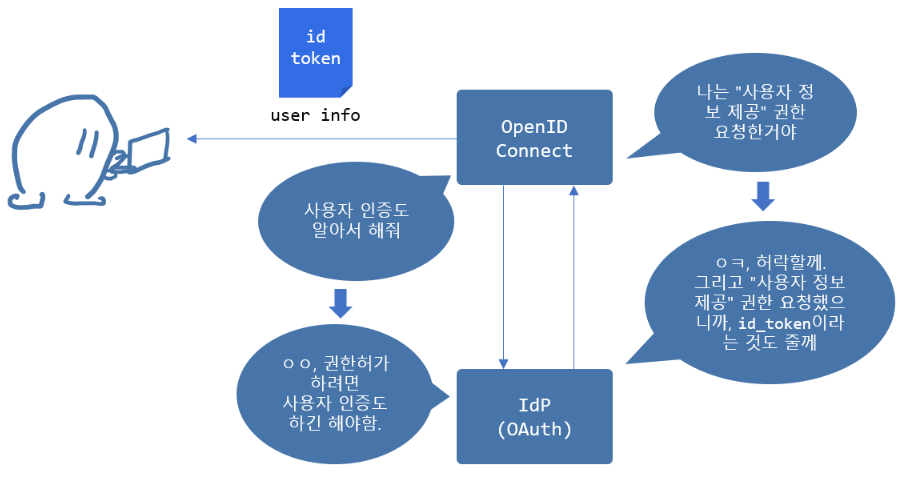 id token

user info

OpenID Connect

나는 "사용자 정보 제공" 권한 요청한거야

사용자 인증도 알아서 해줘

ㅇㅋ, 허락할께. 그리고 "사용자 정보 제공" 권한 요청했으니까, id_token이라는 것도 줄께

ㅇㅇ, 권한허가 하려면 사용자 인증도 하긴 해야함.

IdP (OAuth)